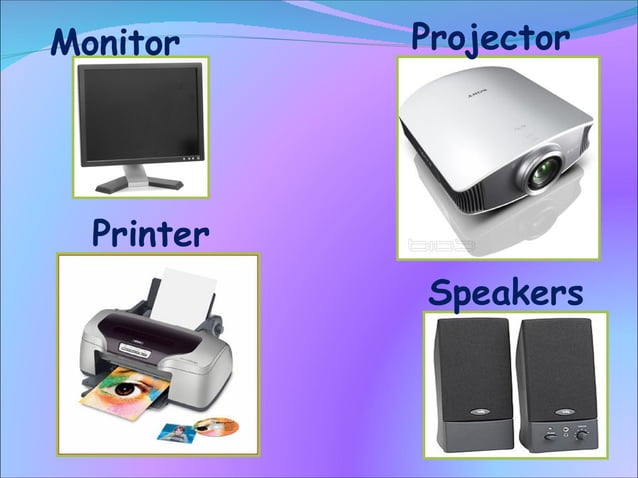 Monitor

Projector

SONY

Printer

Speakers